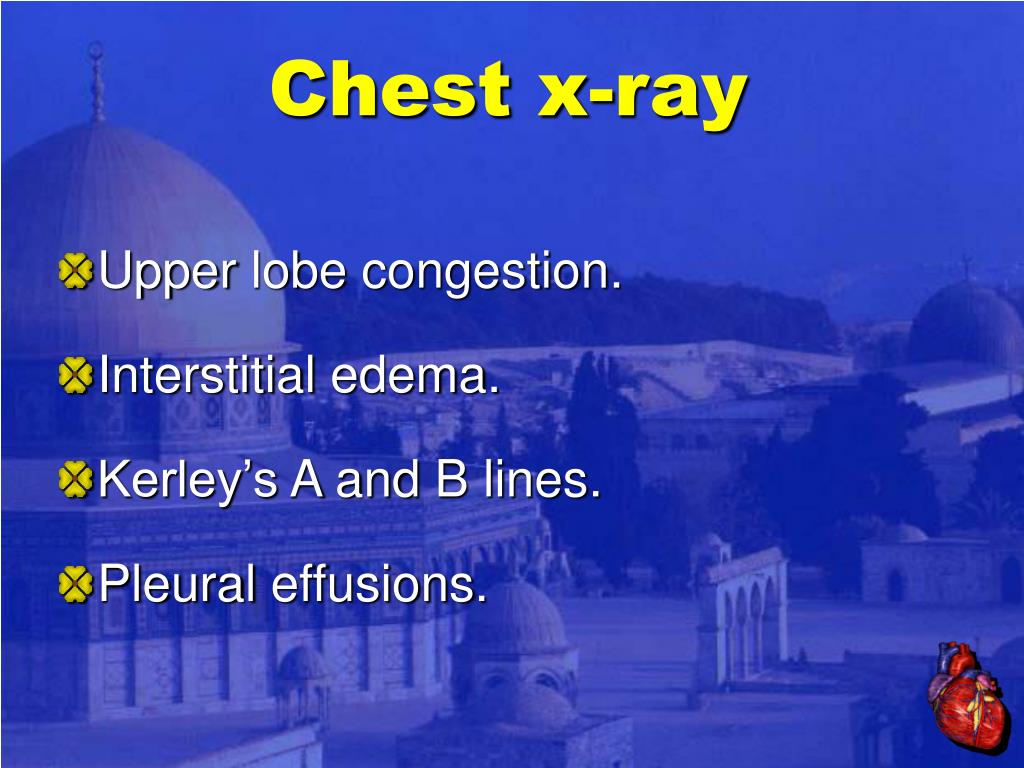 Chest x-ray

Upper lobe congestion.

Interstitial edema.

Kerley’s A and B lines.

Pleural effusions.